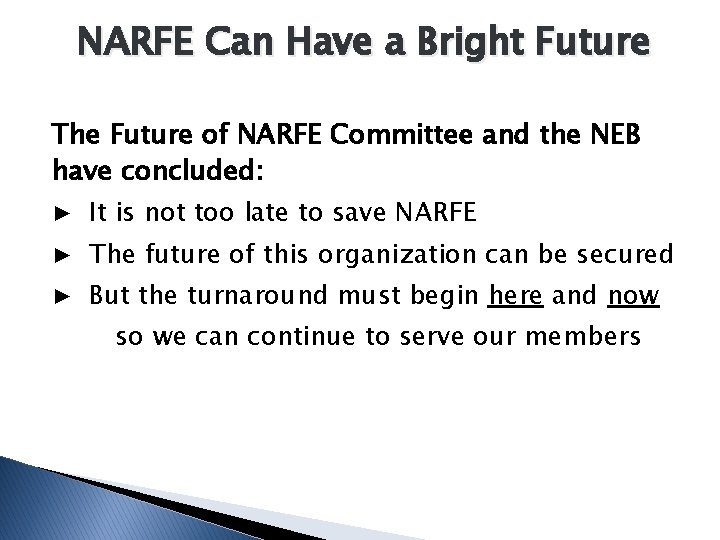 NARFE Can Have a Bright Future

The Future of NARFE Committee and the NEB have concluded:

► It is not too late to save NARFE

► The future of this organization can be secured

► But the turnaround must begin here and now so we can continue to serve our members